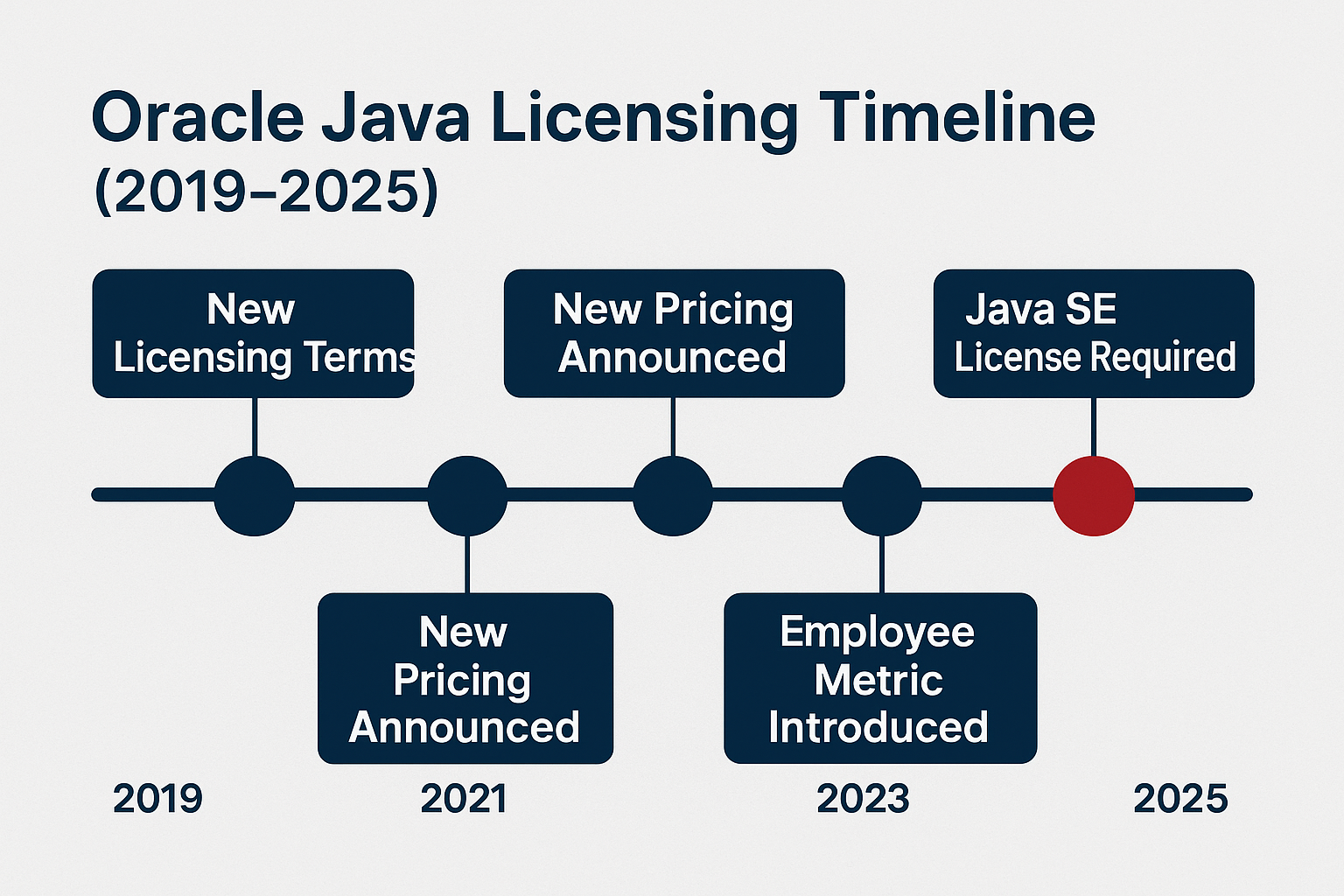 Oracle Java Licensing Timeline (2019–2025)

New Licensing Terms

New Pricing Announced

Java SE License Required

New Pricing Announced

Employee Metric Introduced

2019

2021

2023

2025